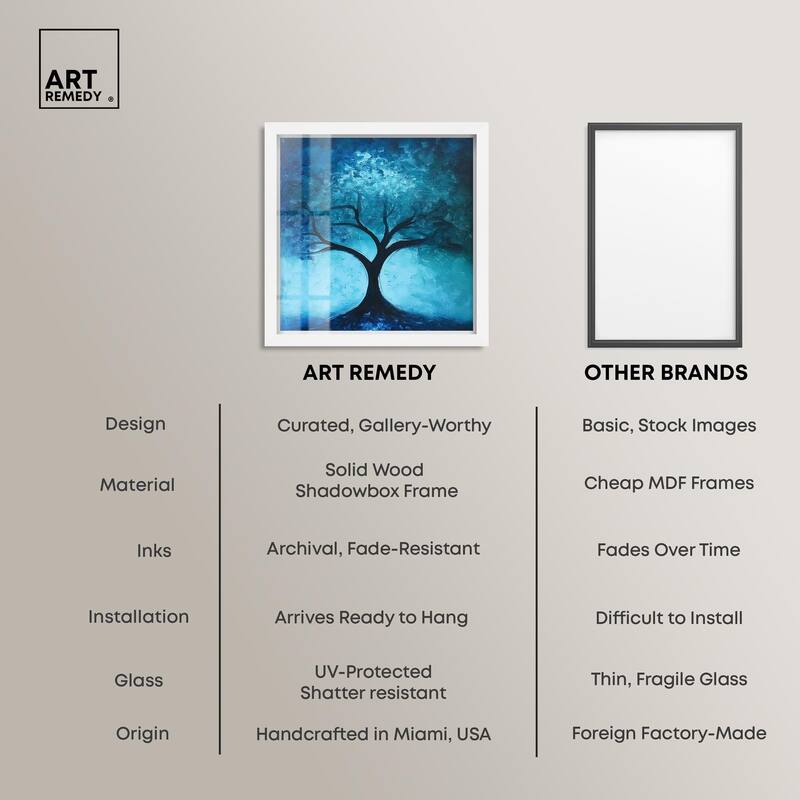 ART REMEDY ®

| | ART REMEDY | OTHER BRANDS |
|---|---|---|
| Design | Curated, Gallery-Worthy | Basic, Stock Images |
| Material | Solid Wood Shadowbox Frame | Cheap MDF Frames |
| Inks | Archival, Fade-Resistant | Fades Over Time |
| Installation | Arrives Ready to Hang | Difficult to Install |
| Glass | UV-Protected Shatter resistant | Thin, Fragile Glass |
| Origin | Handcrafted in Miami, USA | Foreign Factory-Made |